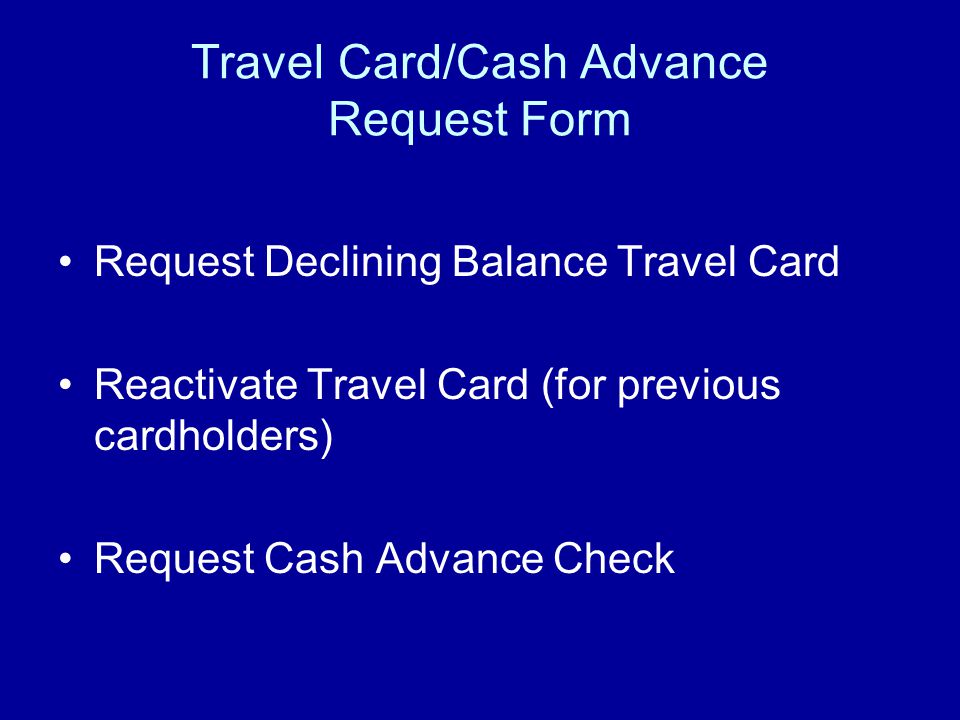 Travel Card/Cash Advance
Request Form

• Request Declining Balance Travel Card

• Reactivate Travel Card (for previous cardholders)

• Request Cash Advance Check